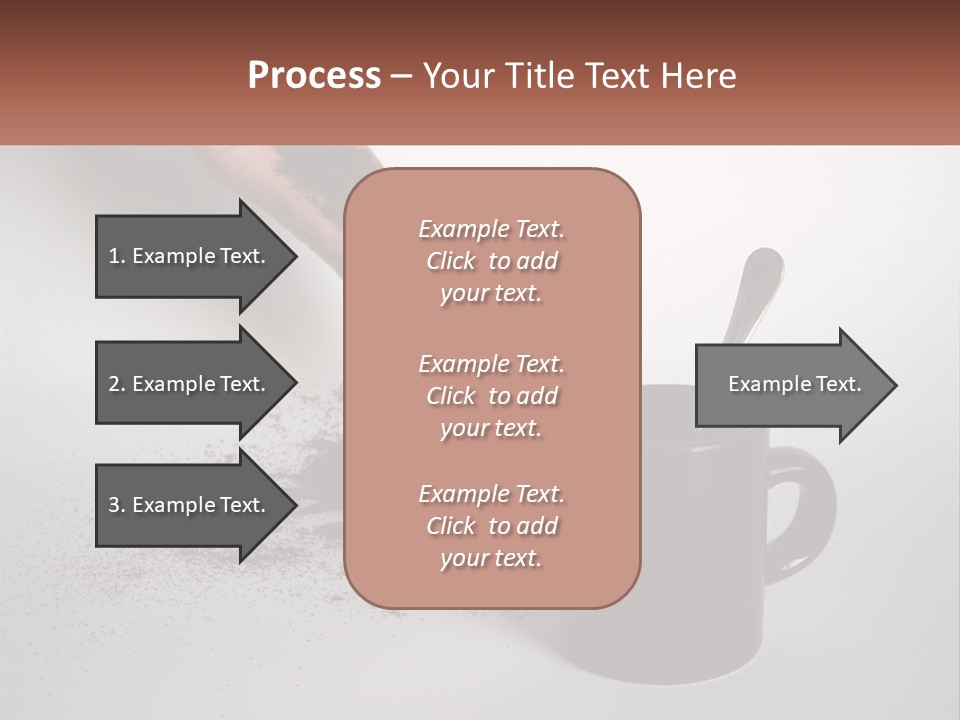 Process – Your Title Text Here

1. Example Text.

2. Example Text.

3. Example Text.

Example Text. Click to add your text.

Example Text. Click to add your text.

Example Text. Click to add your text.

Example Text.